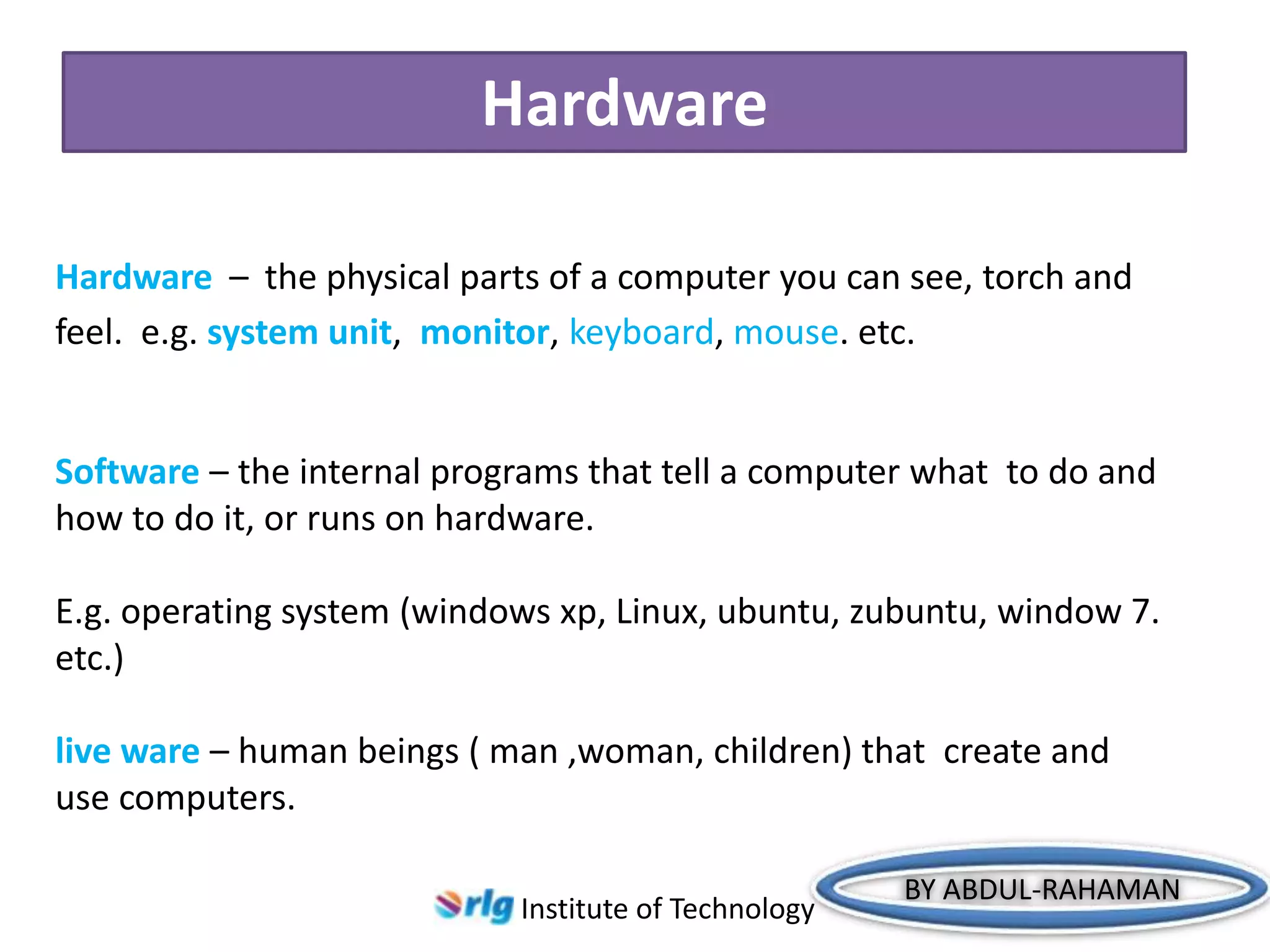 Hardware

Hardware – the physical parts of a computer you can see, torch and feel. e.g. system unit, monitor, keyboard, mouse. etc.

Software – the internal programs that tell a computer what to do and how to do it, or runs on hardware.

E.g. operating system (windows xp, Linux, ubuntu, zubuntu, window 7. etc.)

live ware – human beings ( man ,woman, children) that create and use computers.

rlg Institute of Technology

BY ABDUL-RAHAMAN